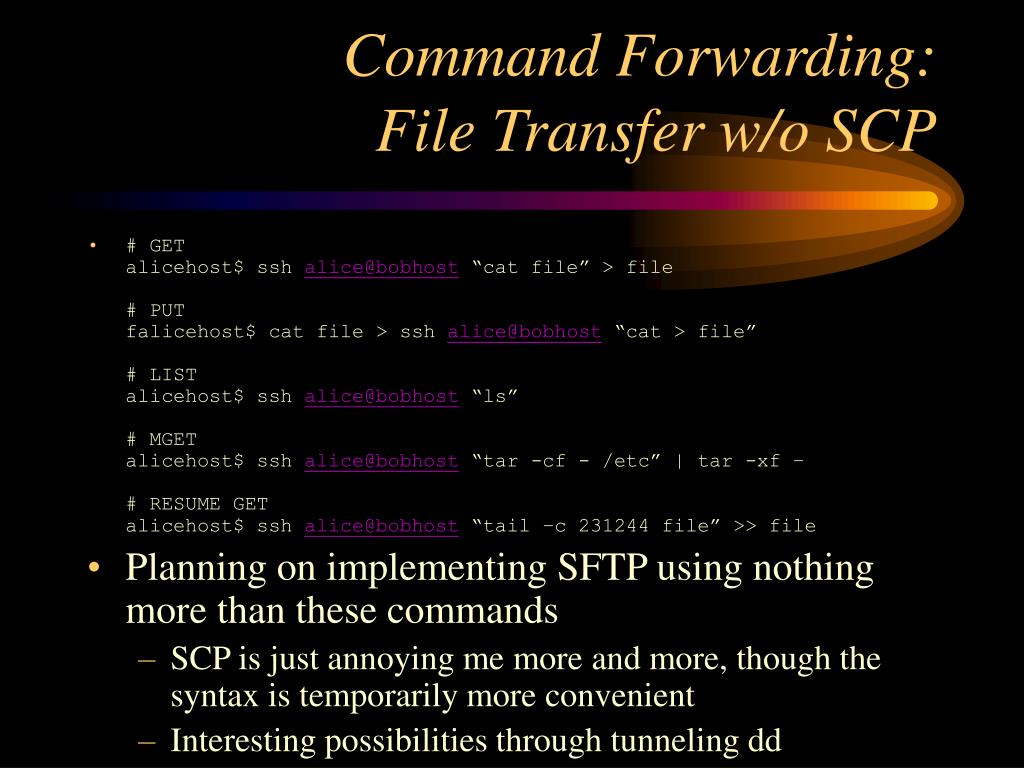 Command Forwarding:
File Transfer w/o SCP

• # GET
alicehost$ ssh alice@bobhost “cat file” > file

# PUT
falicehost$ cat file > ssh alice@bobhost “cat > file”

# LIST
alicehost$ ssh alice@bobhost “ls”

# MGET
alicehost$ ssh alice@bobhost “tar -cf - /etc” | tar -xf –

# RESUME GET
alicehost$ ssh alice@bobhost “tail –c 231244 file” >> file

• Planning on implementing SFTP using nothing more than these commands
– SCP is just annoying me more and more, though the syntax is temporarily more convenient
– Interesting possibilities through tunneling dd